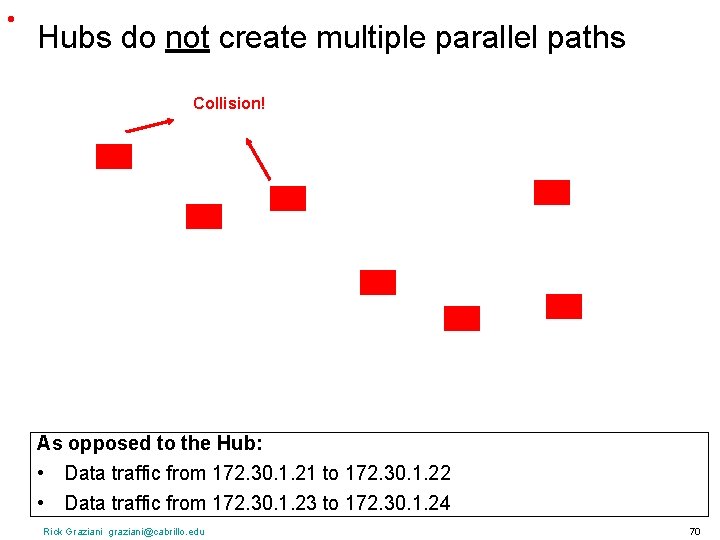 Hubs do not create multiple parallel paths

Collision!

As opposed to the Hub:
• Data traffic from 172.30.1.21 to 172.30.1.22
• Data traffic from 172.30.1.23 to 172.30.1.24

Rick Graziani graziani@cabrillo.edu

70